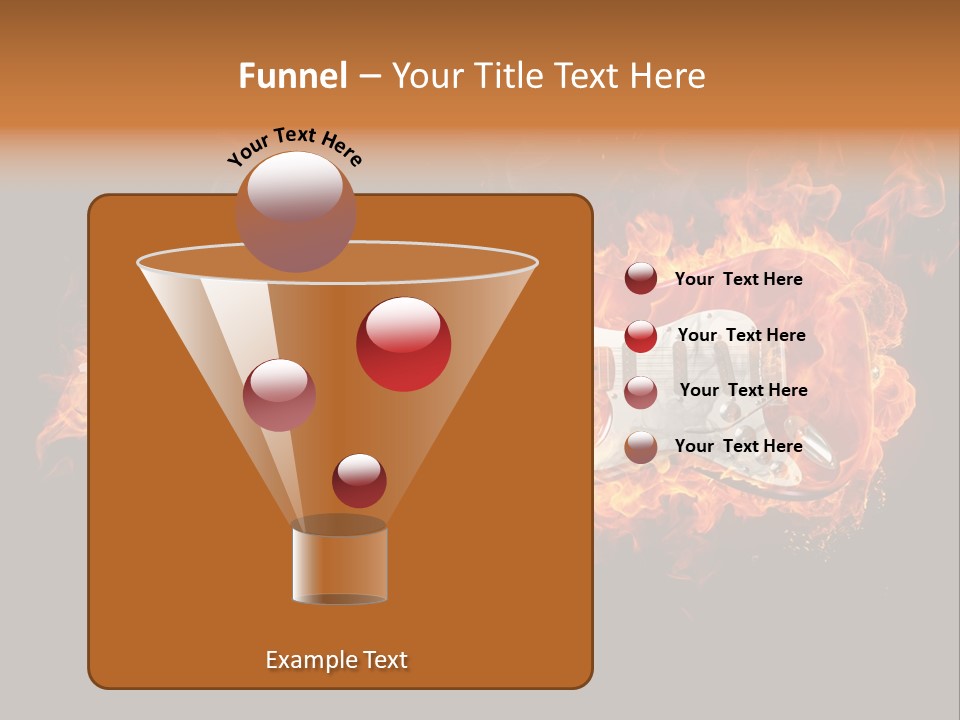 Funnel – Your Title Text Here

Your Text Here

Your Text Here

Your Text Here

Your Text Here

Your Text Here

Example Text